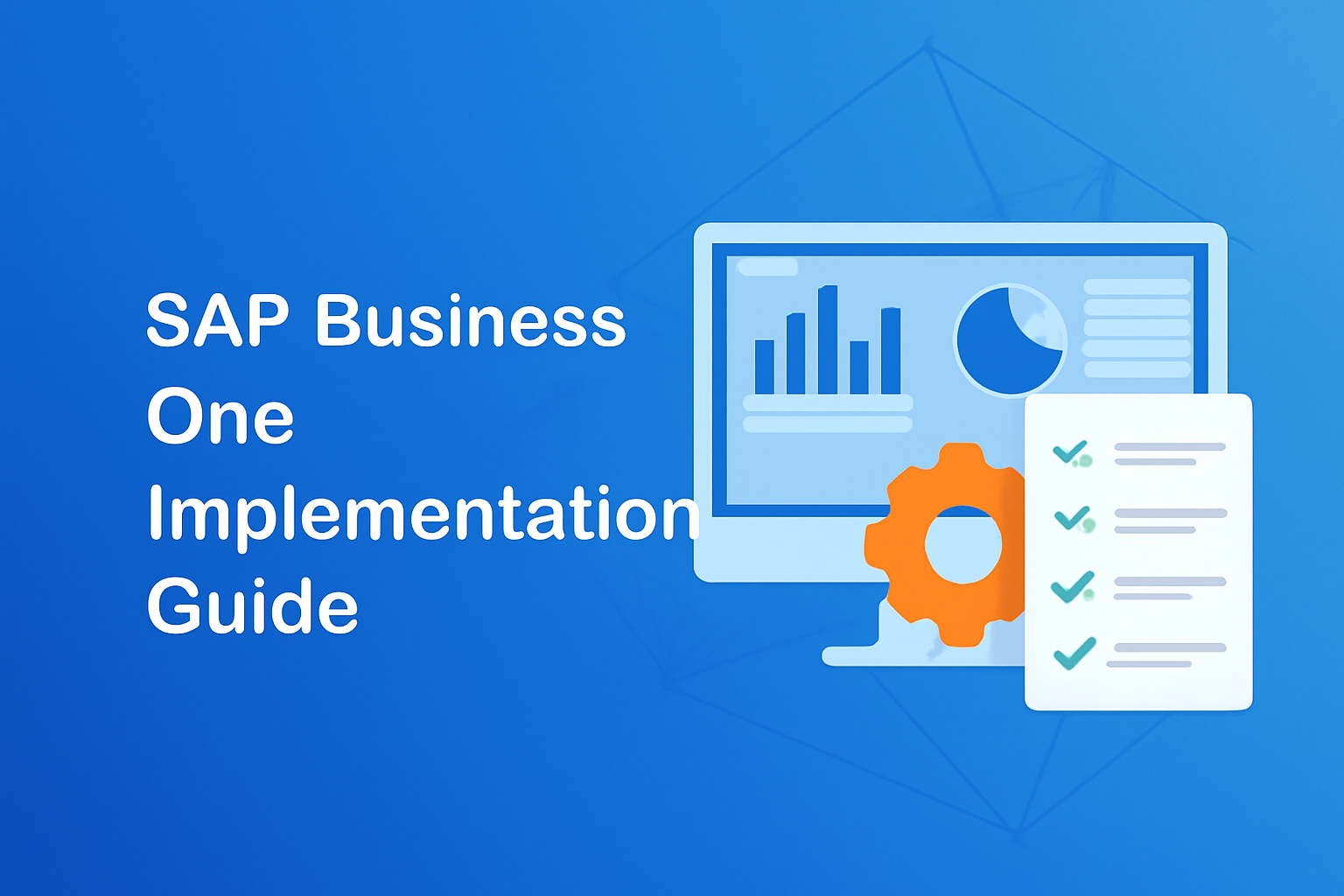 SAP Business One Implementation Guide